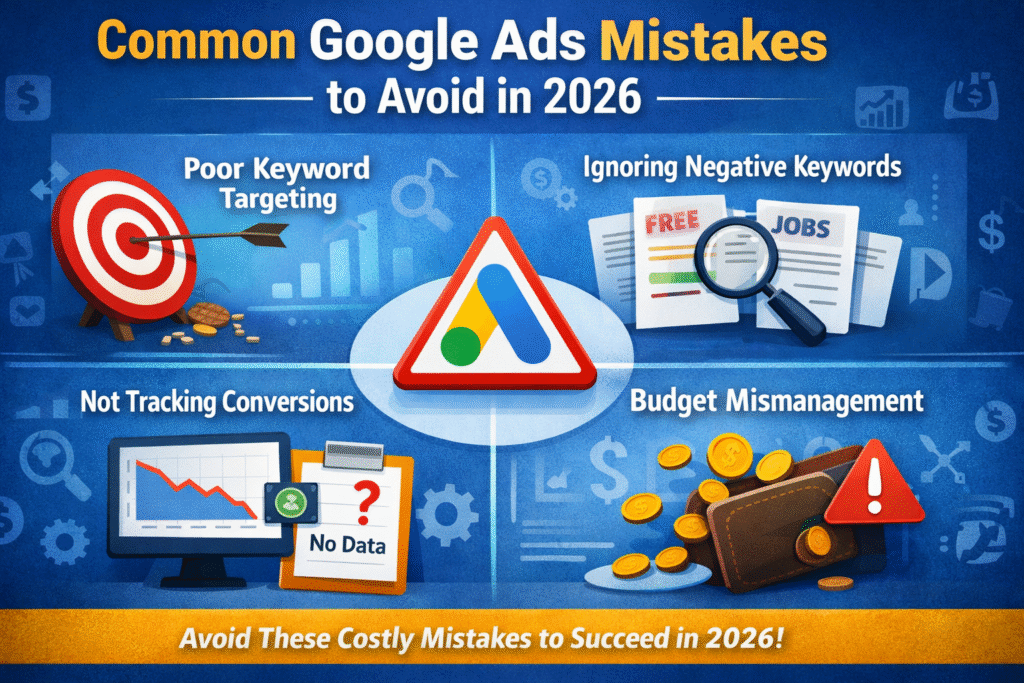 Common Google Ads Mistakes

to Avoid in 2026

Poor Keyword Targeting

Ignoring Negative Keywords

FREE

JOBS

Not Tracking Conversions

?

No Data

Budget Mismanagement

Avoid These Costly Mistakes to Succeed in 2026!